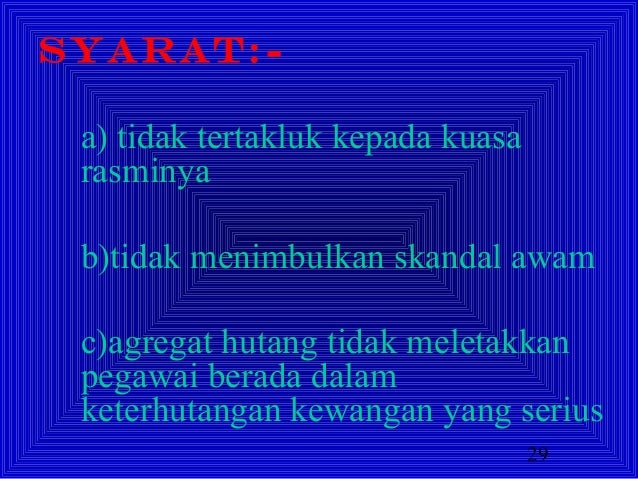 SYARAT:-

a) tidak tertakluk kepada kuasa rasminya

b)tidak menimbulkan skandal awam

c)agregat hutang tidak meletakkan pegawai berada dalam keterhutangan kewangan yang serius

29